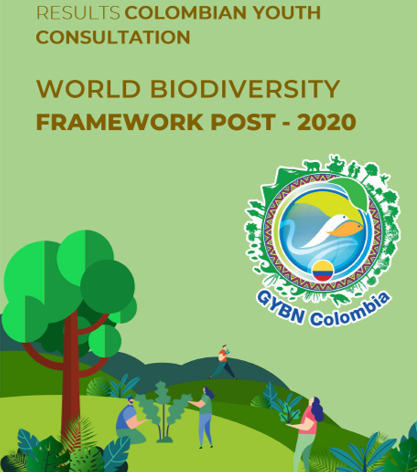 RESULTS COLOMBIAN YOUTH CONSULTATION

WORLD BIODIVERSITY FRAMEWORK POST - 2020

GYBN Colombia